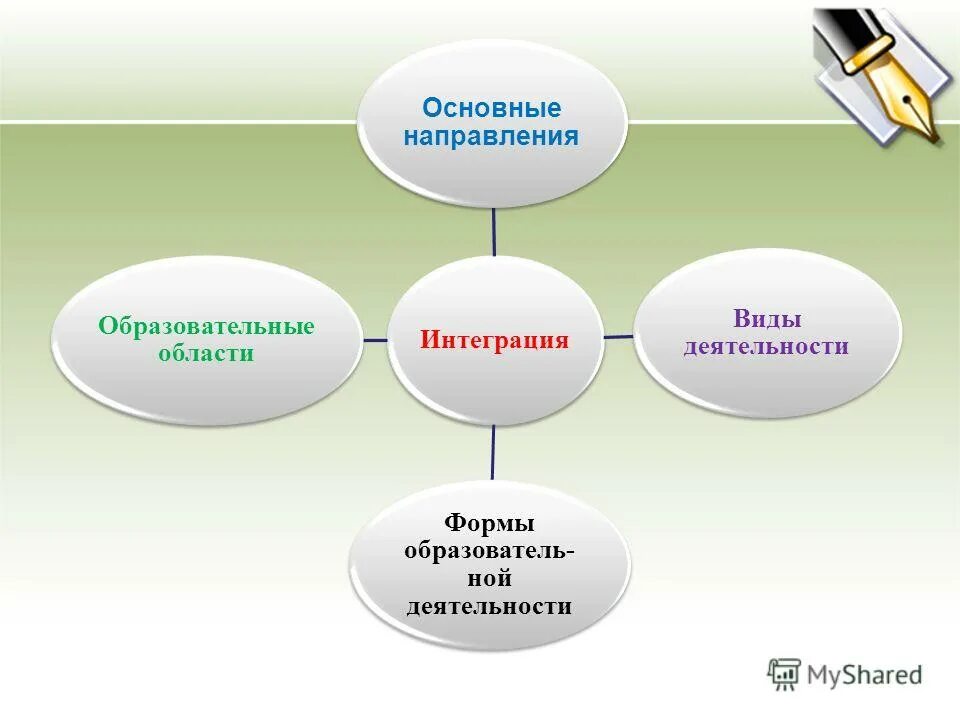 Основные направления

Образовательные области

Интеграция

Виды деятельности

Формы образовательной деятельности

MyShared